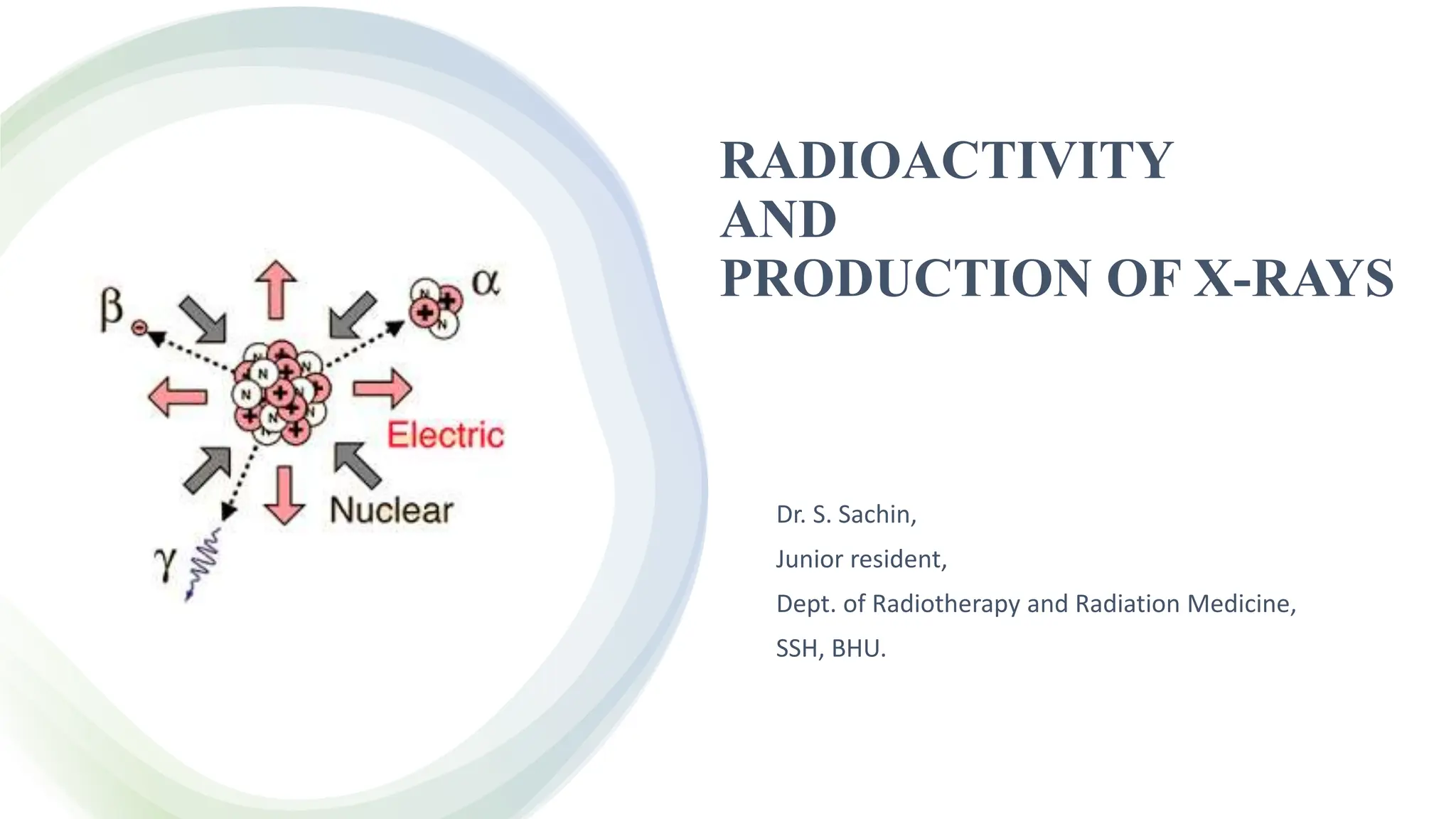 β

α

Electric

Nuclear

γ

RADIOACTIVITY
AND
PRODUCTION OF X-RAYS

Dr. S. Sachin,

Junior resident,

Dept. of Radiotherapy and Radiation Medicine,

SSH, BHU.